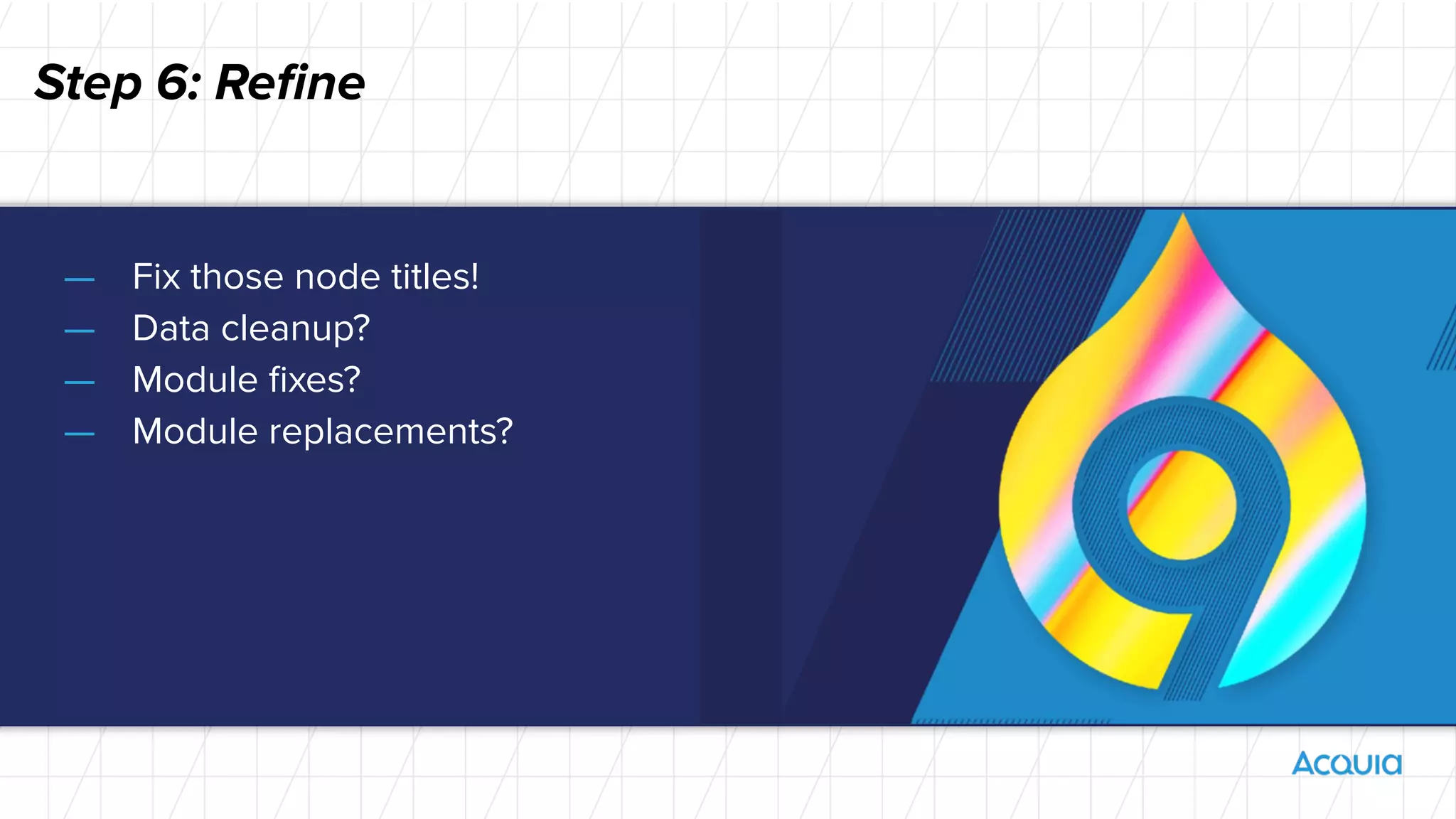 Step 6: Refine

— Fix those node titles!
— Data cleanup?
— Module fixes?
— Module replacements?

9

Acquia